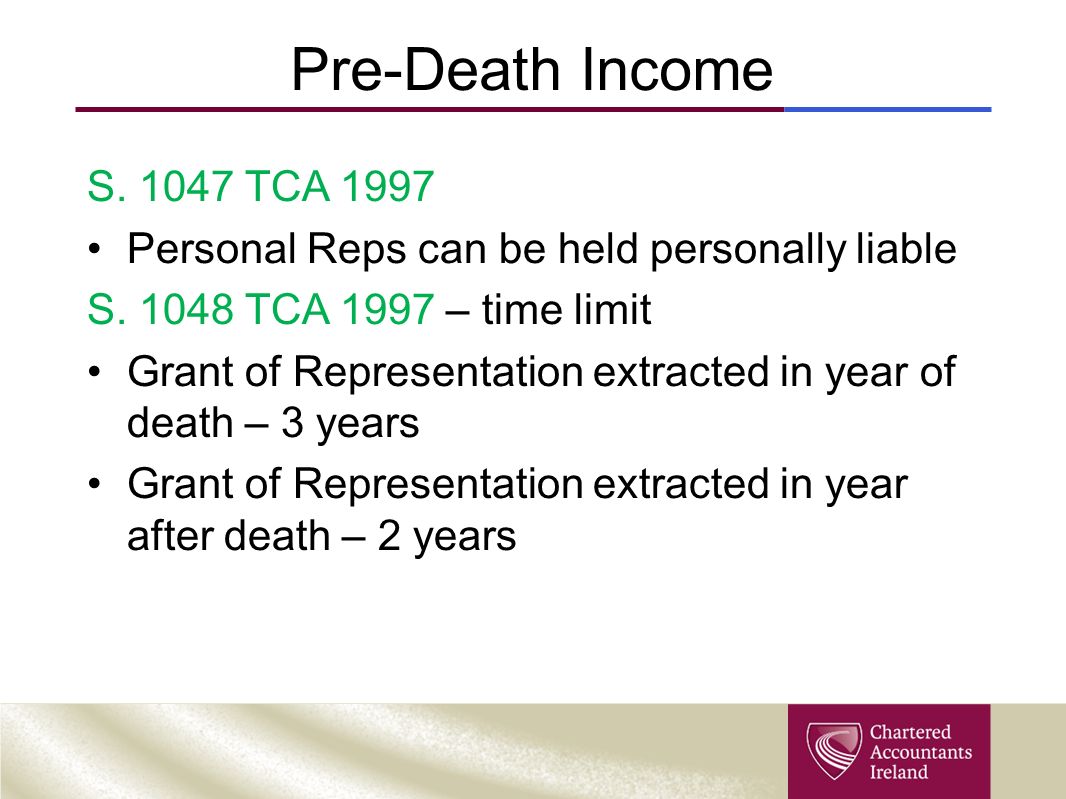 Pre-Death Income

S. 1047 TCA 1997

• Personal Reps can be held personally liable

S. 1048 TCA 1997 – time limit

• Grant of Representation extracted in year of death – 3 years

• Grant of Representation extracted in year after death – 2 years

Chartered Accountants Ireland